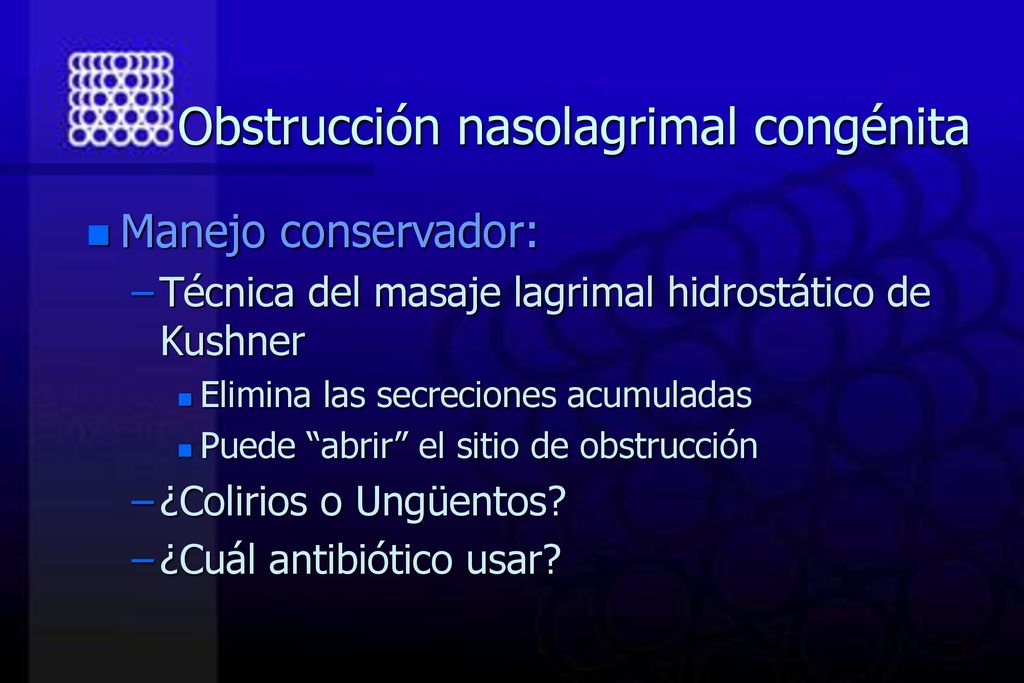 Obstrucción nasolagrimal congénita

Manejo conservador:

– Técnica del masaje lagrimal hidrostático de Kushner

Elimina las secreciones acumuladas

Puede “abrir” el sitio de obstrucción

– ¿Colirios o Ungüentos?

– ¿Cuál antibiótico usar?